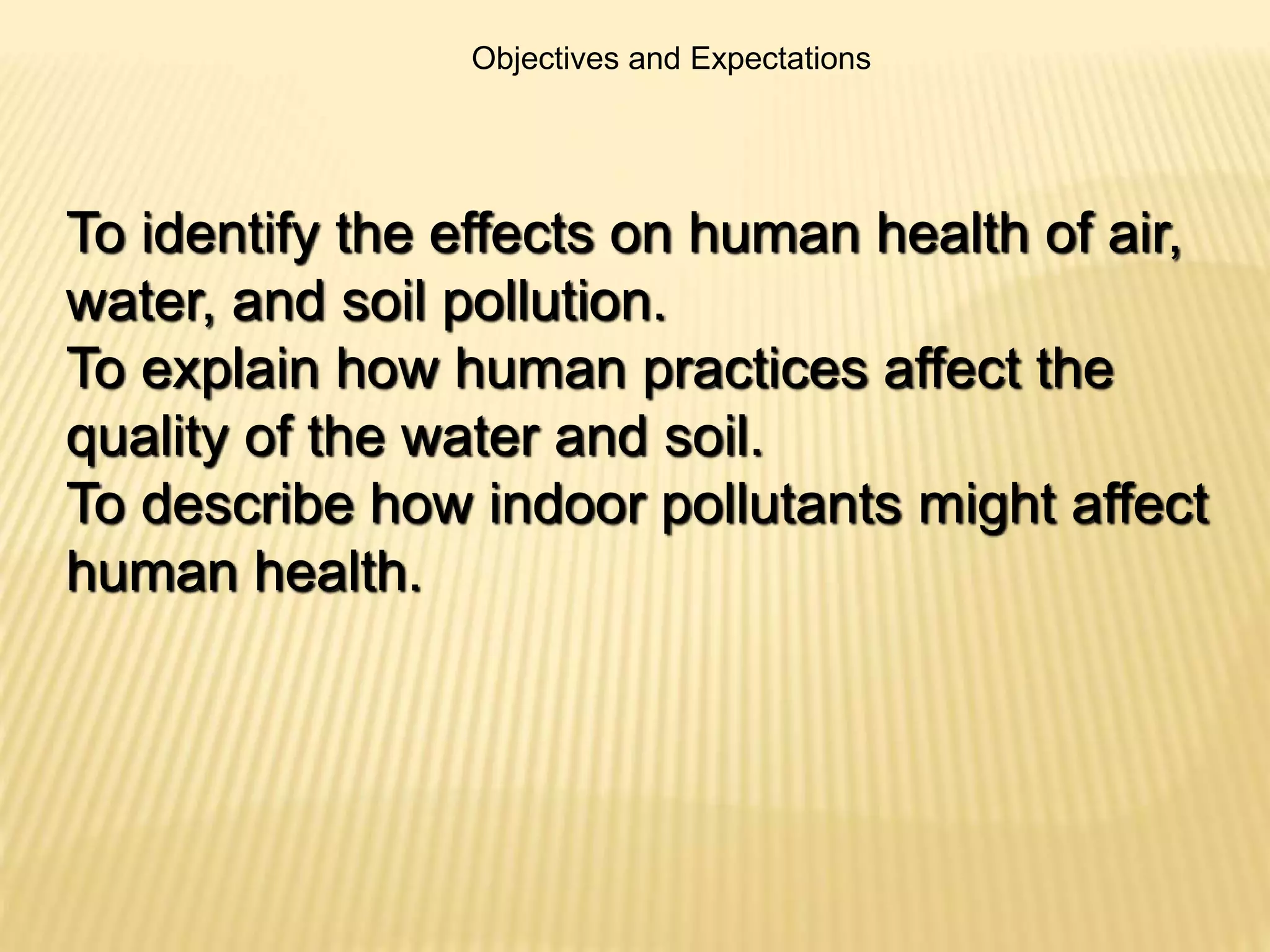 Objectives and Expectations

To identify the effects on human health of air, water, and soil pollution.
To explain how human practices affect the quality of the water and soil.
To describe how indoor pollutants might affect human health.